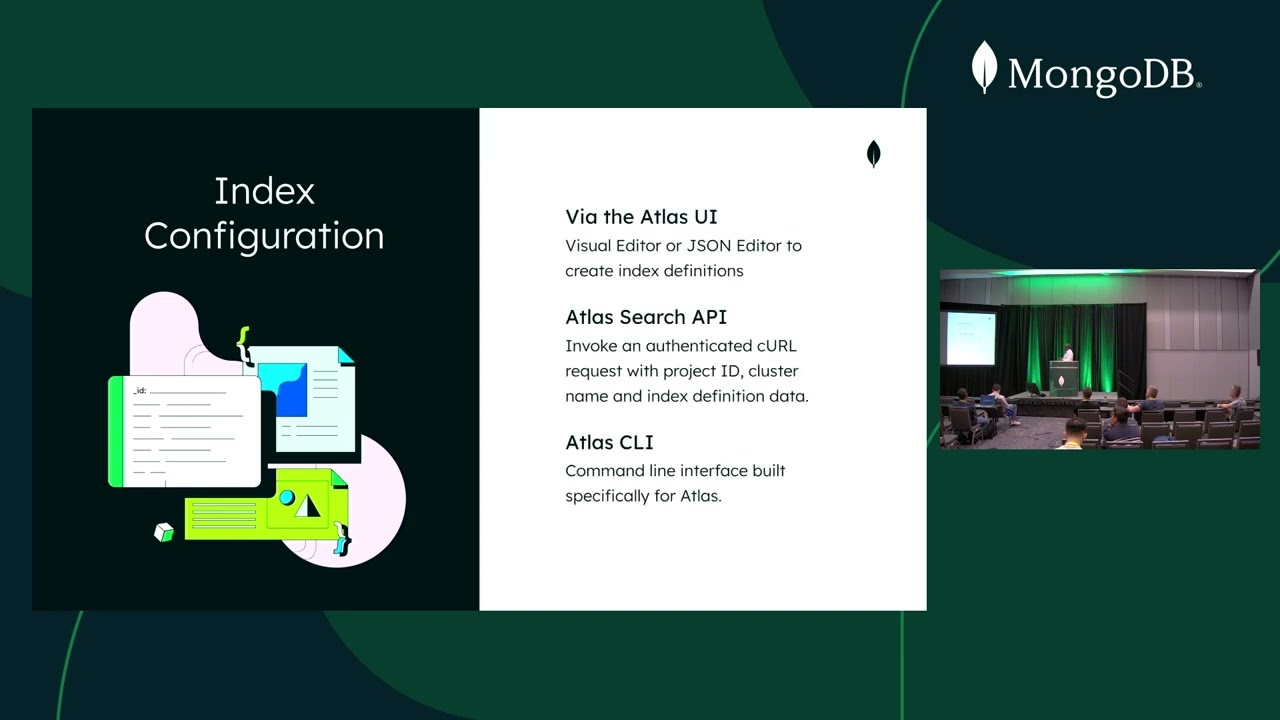 MongoDB.

Index Configuration

_id:

Via the Atlas UI
Visual Editor or JSON Editor to create index definitions

Atlas Search API
Invoke an authenticated cURL request with project ID, cluster name and index definition data.

Atlas CLI
Command line interface built specifically for Atlas.